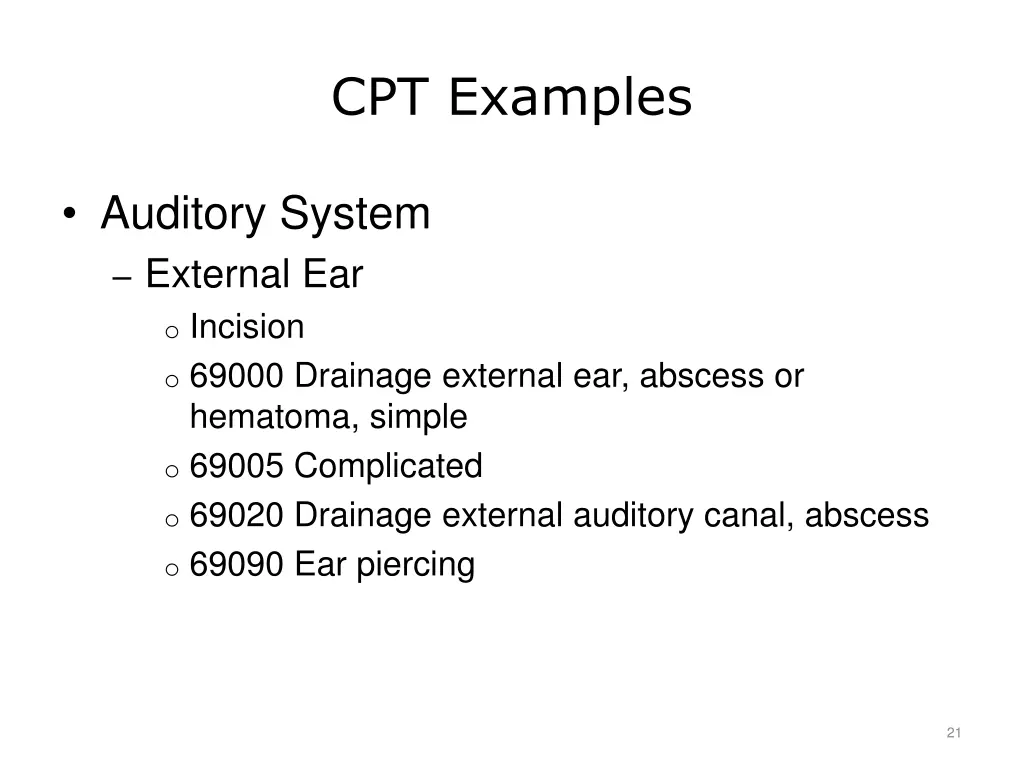 CPT Examples

• Auditory System
– External Ear
o Incision
o 69000 Drainage external ear, abscess or hematoma, simple
o 69005 Complicated
o 69020 Drainage external auditory canal, abscess
o 69090 Ear piercing

21